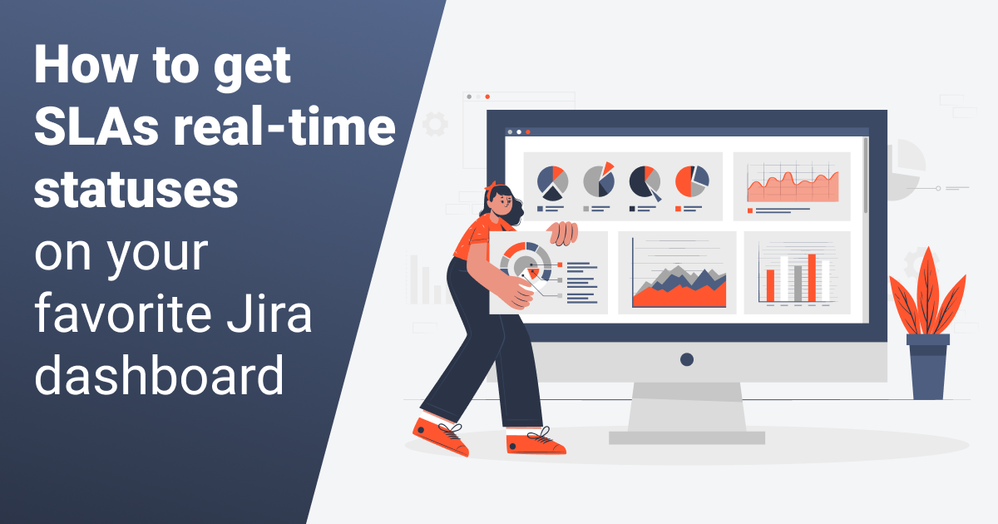 How to get SLAs real-time statuses on your favorite Jira dashboard